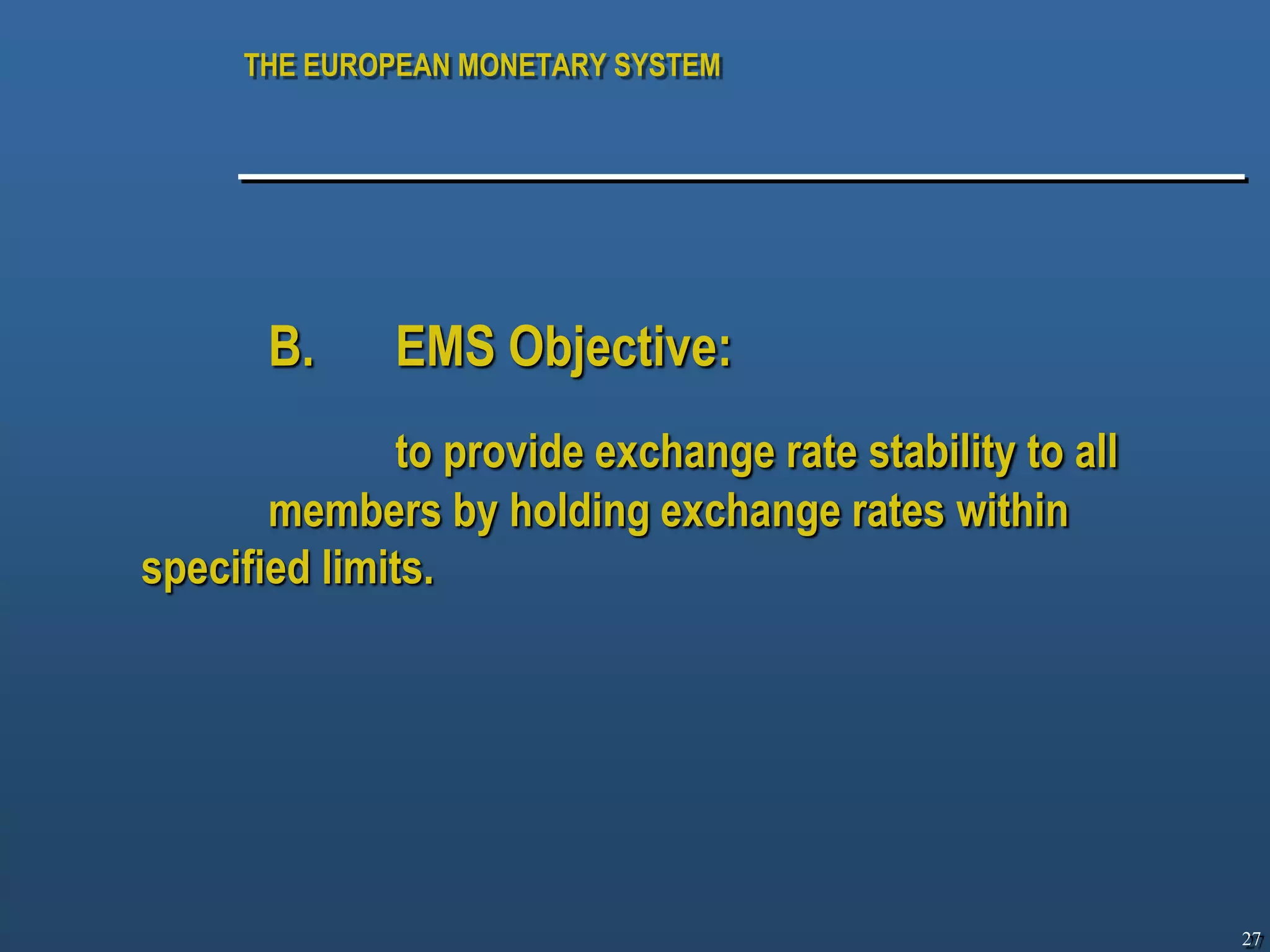 THE EUROPEAN MONETARY SYSTEM

B. EMS Objective:

to provide exchange rate stability to all members by holding exchange rates within specified limits.

27